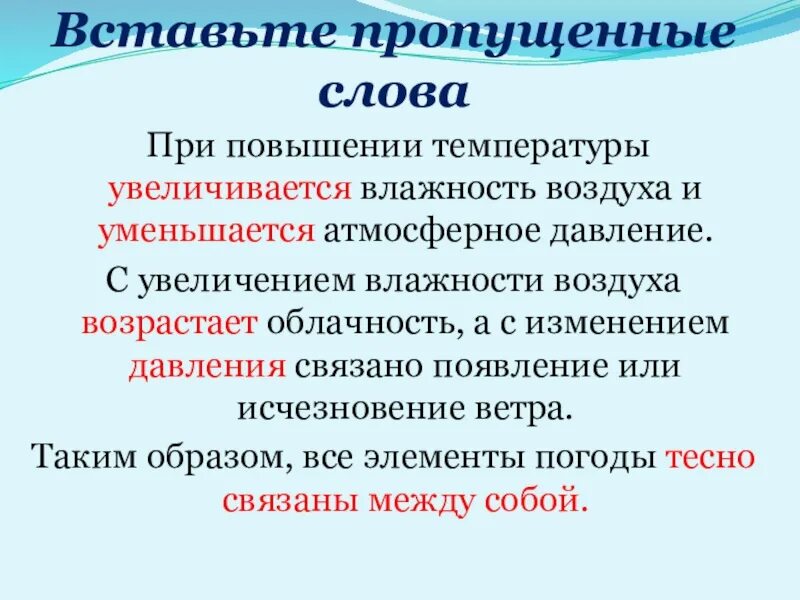 Вставьте пропущенные слова

При повышении температуры увеличивается влажность воздуха и уменьшается атмосферное давление.

С увеличением влажности воздуха возрастает облачность, а с изменением давления связано появление или исчезновение ветра.

Таким образом, все элементы погоды тесно связаны между собой.